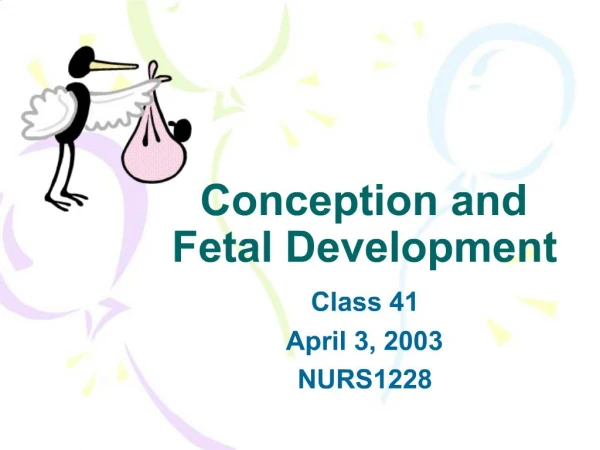 Conception and Fetal Development

Class 41

April 3, 2003

NURS1228